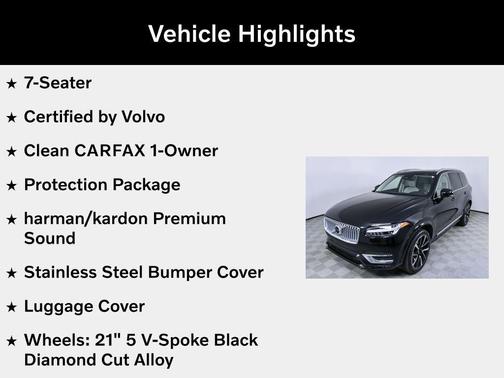 Vehicle Highlights

★ 7-Seater

★ Certified by Volvo

★ Clean CARFAX 1-Owner

★ Protection Package

★ harman/kardon Premium Sound

★ Stainless Steel Bumper Cover

★ Luggage Cover

★ Wheels: 21" 5 V-Spoke Black Diamond Cut Alloy